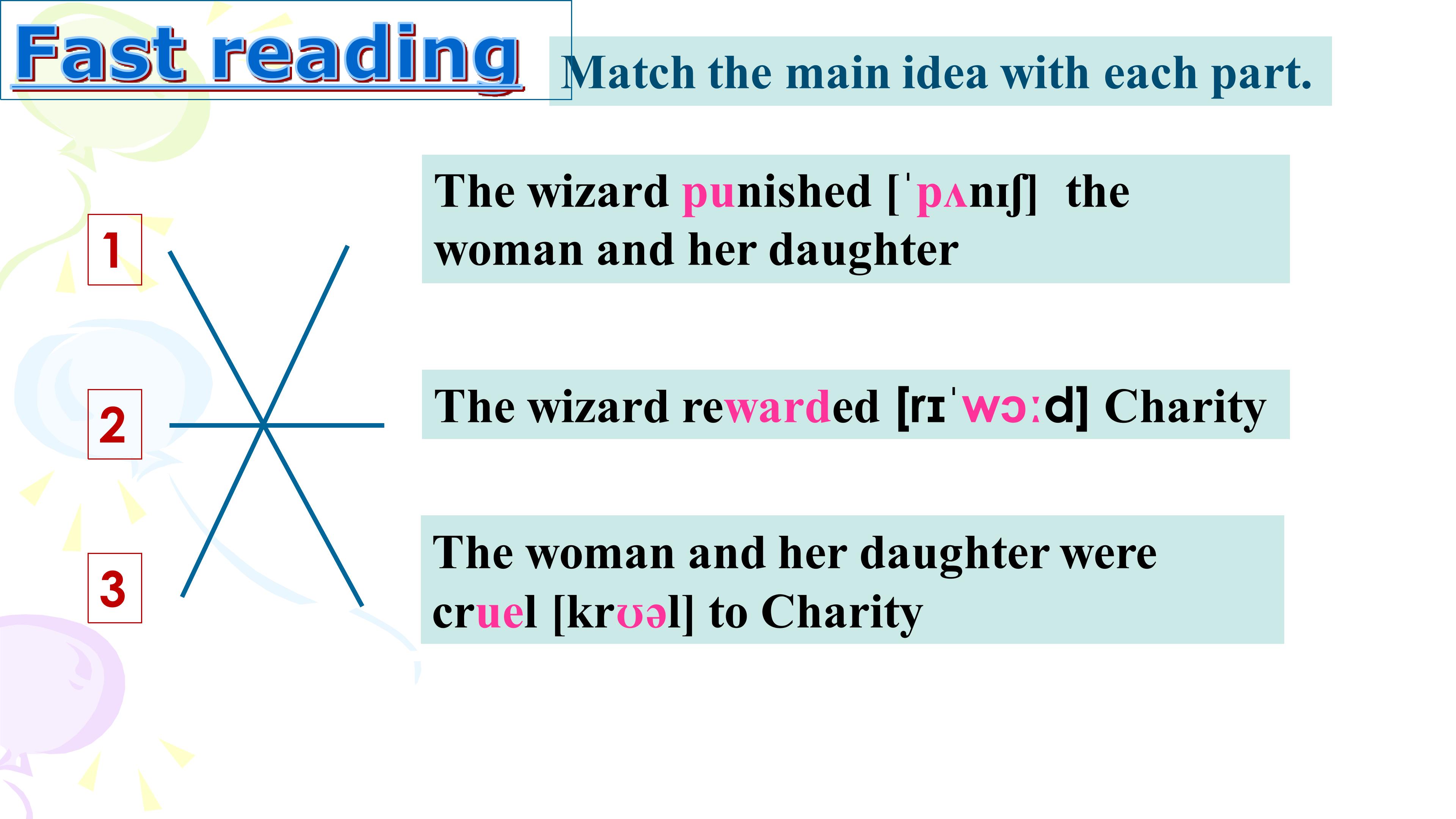 Fast reading

Match the main idea with each part.

1

2

3

The wizard punished [ˈpʌnɪʃ] the woman and her daughter

The wizard rewarded [rɪˈwɔːd] Charity

The woman and her daughter were cruel [krʊəl] to Charity